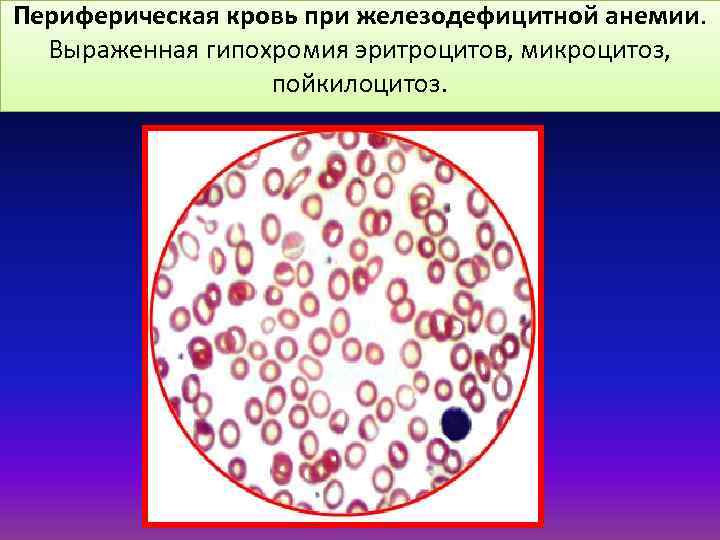 Периферическая кровь при железодефицитной анемии. Выраженная гипохромия эритроцитов, микроцитоз, пойкилоцитоз.